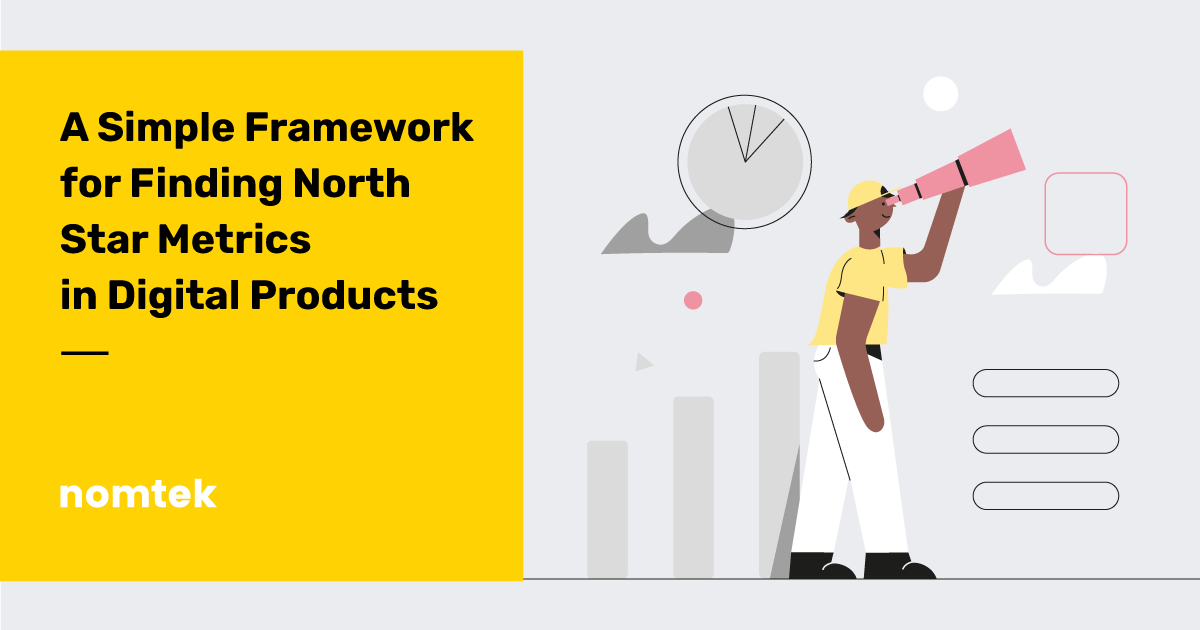 A Simple Framework for Finding North Star Metrics in Digital Products

nomtek